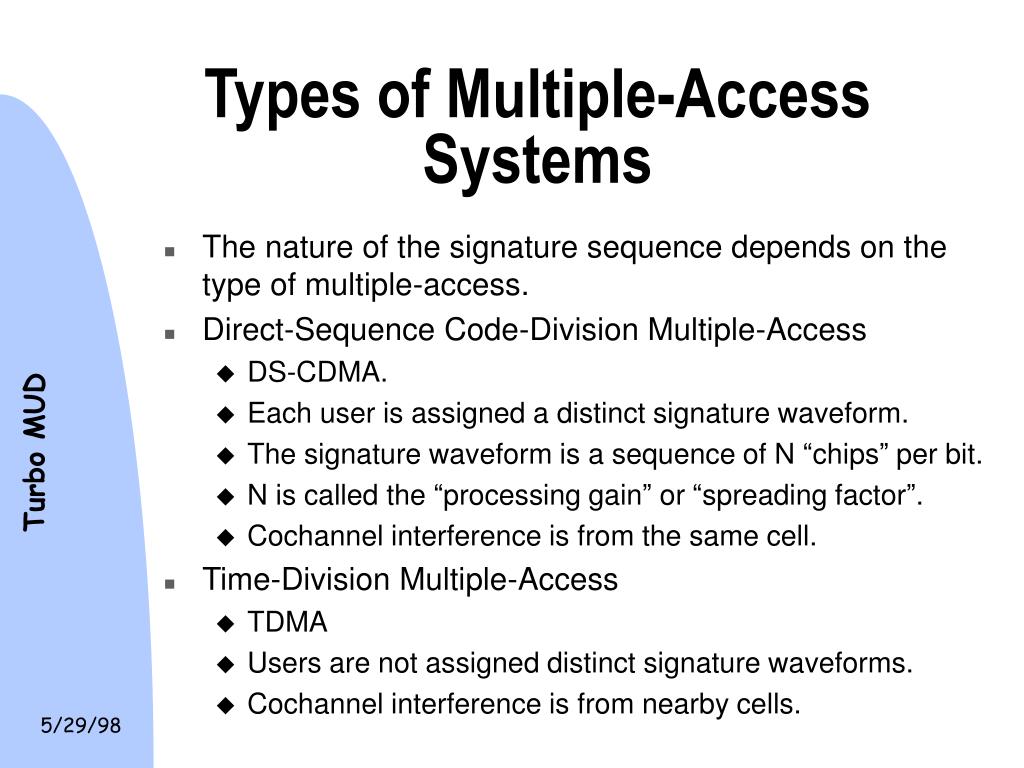 Types of Multiple-Access Systems

- The nature of the signature sequence depends on the type of multiple-access.
- Direct-Sequence Code-Division Multiple-Access
  - DS-CDMA.
  - Each user is assigned a distinct signature waveform.
  - The signature waveform is a sequence of N “chips” per bit.
  - N is called the “processing gain” or “spreading factor”.
  - Cochannel interference is from the same cell.
- Time-Division Multiple-Access
  - TDMA
  - Users are not assigned distinct signature waveforms.
  - Cochannel interference is from nearby cells.

Turbo MUD

5/29/98